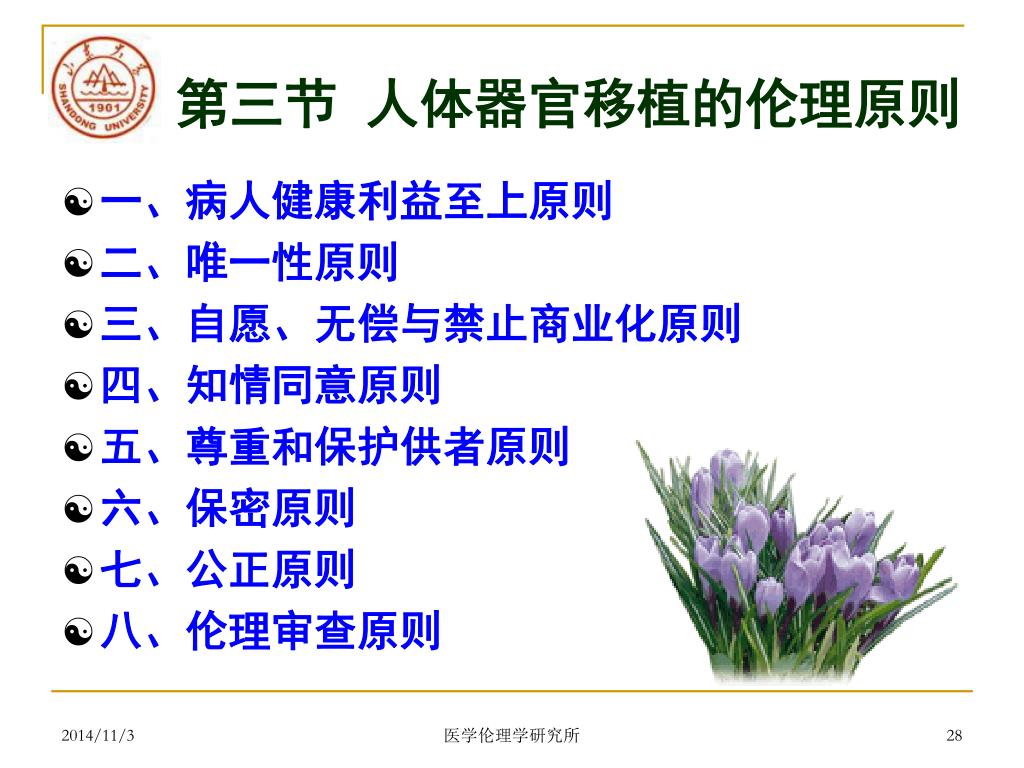 山东大学
1901
SHANDONG UNIVERSITY

第三节 人体器官移植的伦理原则

一、病人健康利益至上原则
二、唯一性原则
三、自愿、无偿与禁止商业化原则
四、知情同意原则
五、尊重和保护供者原则
六、保密原则
七、公正原则
八、伦理审查原则

2014/11/3 医学伦理学研究所 28